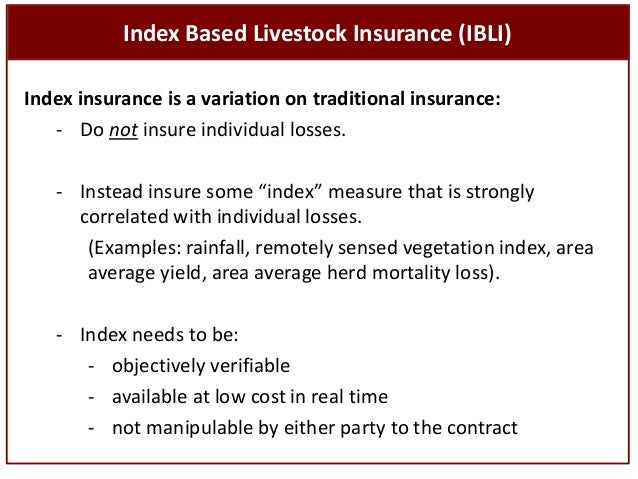 Index Based Livestock Insurance (IBLI)

Index insurance is a variation on traditional insurance:

- Do not insure individual losses.

- Instead insure some “index” measure that is strongly correlated with individual losses.

(Examples: rainfall, remotely sensed vegetation index, area average yield, area average herd mortality loss).

- Index needs to be:
- objectively verifiable
- available at low cost in real time
- not manipulable by either party to the contract